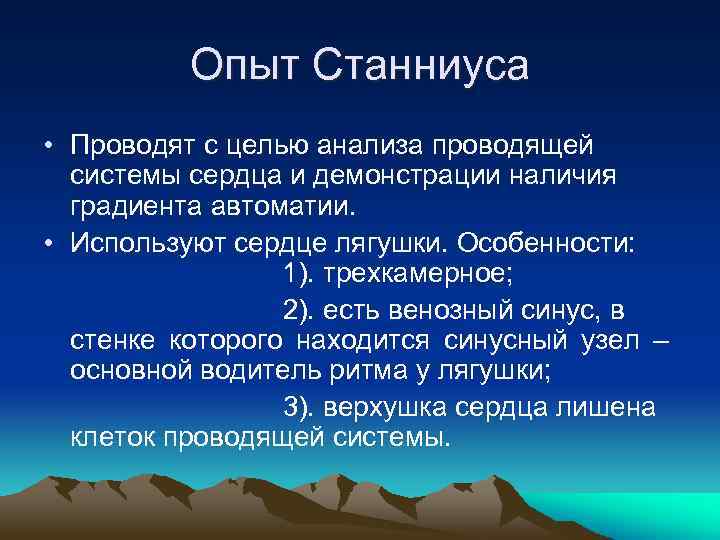 Опыт Станниуса

• Проводят с целью анализа проводящей системы сердца и демонстрации наличия градиента автоматии.

• Используют сердце лягушки. Особенности:
1). трехкамерное;
2). есть венозный синус, в стенке которого находится синусный узел – основной водитель ритма у лягушки;
3). верхушка сердца лишена клеток проводящей системы.